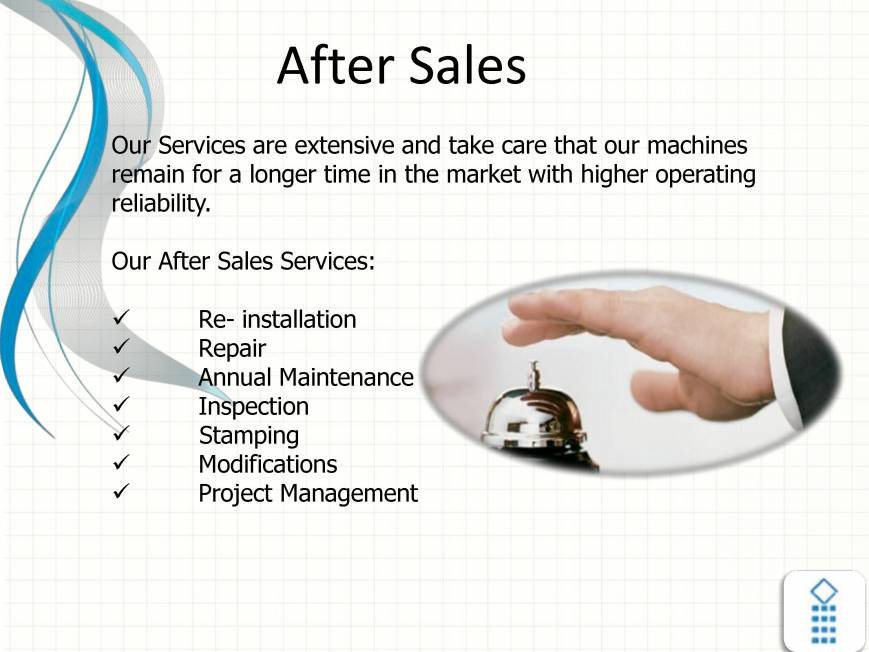 After Sales

Our Services are extensive and take care that our machines remain for a longer time in the market with higher operating reliability.

Our After Sales Services:

✓ Re- installation
✓ Repair
✓ Annual Maintenance
✓ Inspection
✓ Stamping
✓ Modifications
✓ Project Management